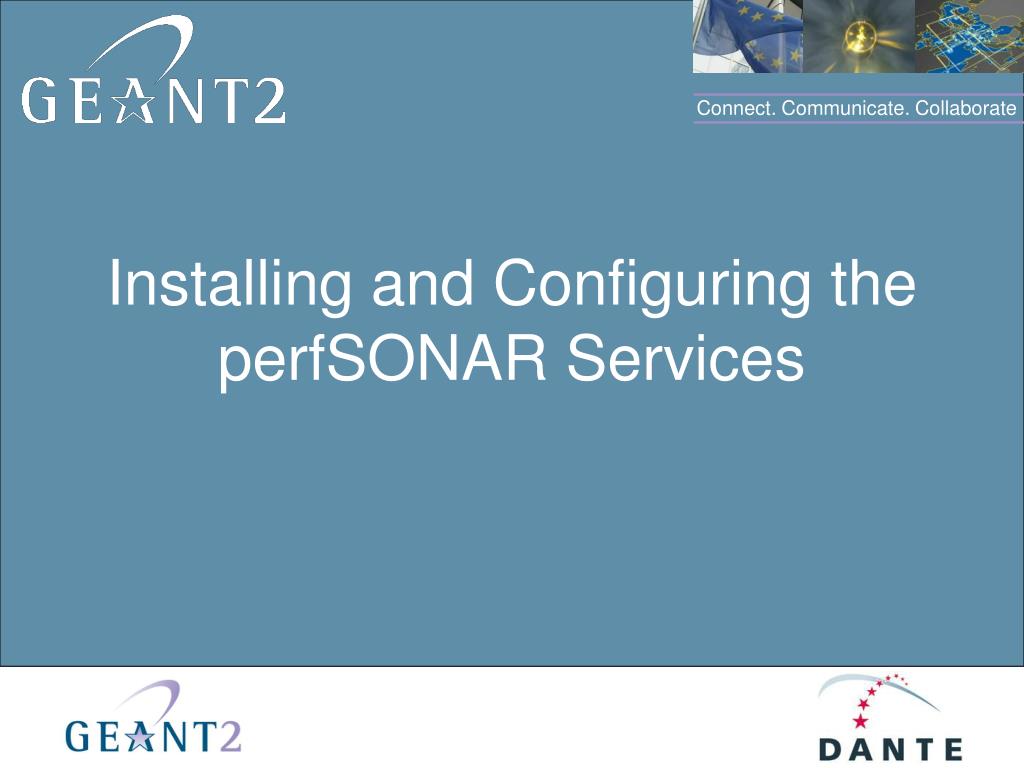 GEANT2

Connect. Communicate. Collaborate

Installing and Configuring the perfSONAR Services

GEANT2

DANTE